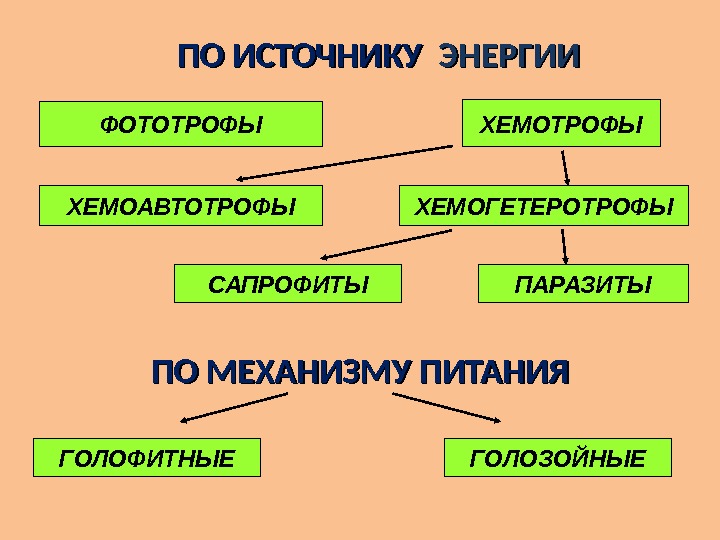 ПО ИСТОЧНИКУ ЭНЕРГИИ

ФОТОТРОФЫ

ХЕМОТРОФЫ

ХЕМОАВТОТРОФЫ

ХЕМОГЕТЕРОТРОФЫ

САПРОФИТЫ

ПАРАЗИТЫ

ПО МЕХАНИЗМУ ПИТАНИЯ

ГОЛОФИТНЫЕ

ГОЛОЗОЙНЫЕ